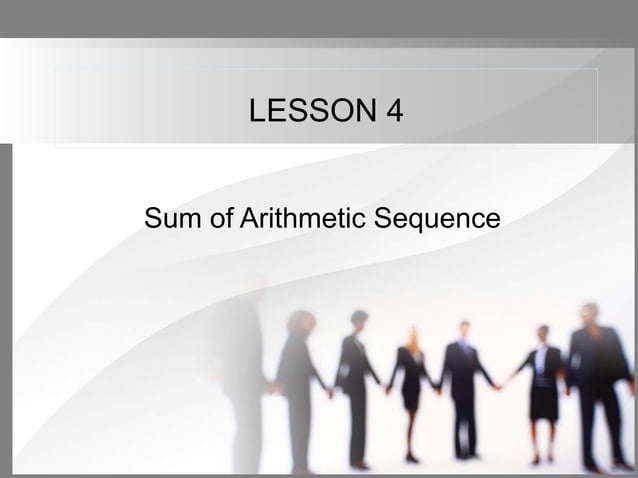 LESSON 4

Sum of Arithmetic Sequence